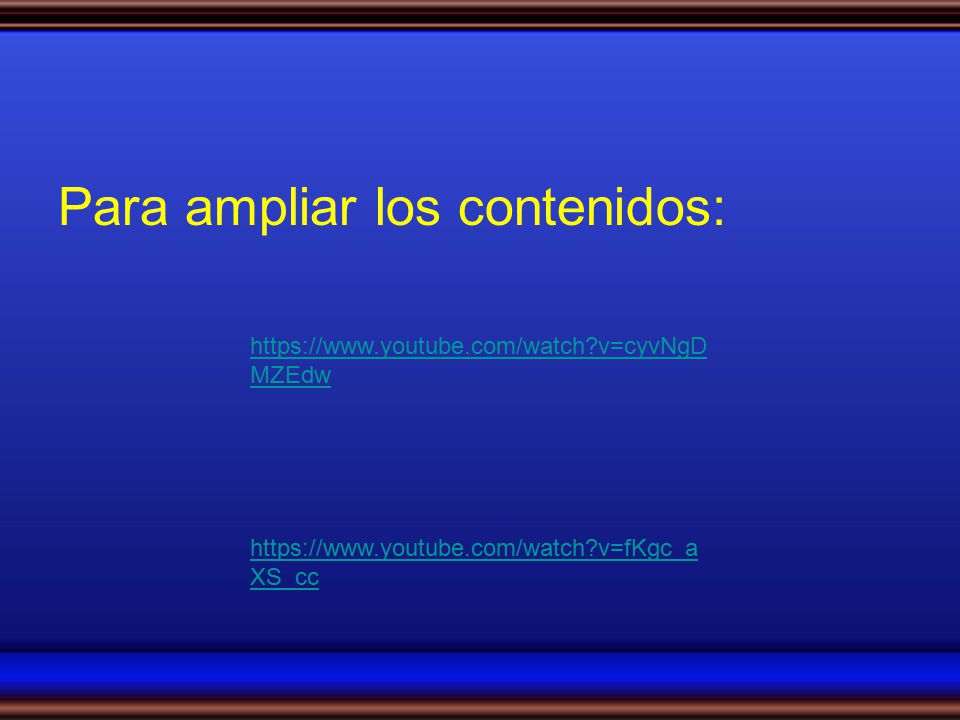 Para ampliar los contenidos:

https://www.youtube.com/watch?v=cyvNgDMZEdw

https://www.youtube.com/watch?v=fKgc_aXS_cc